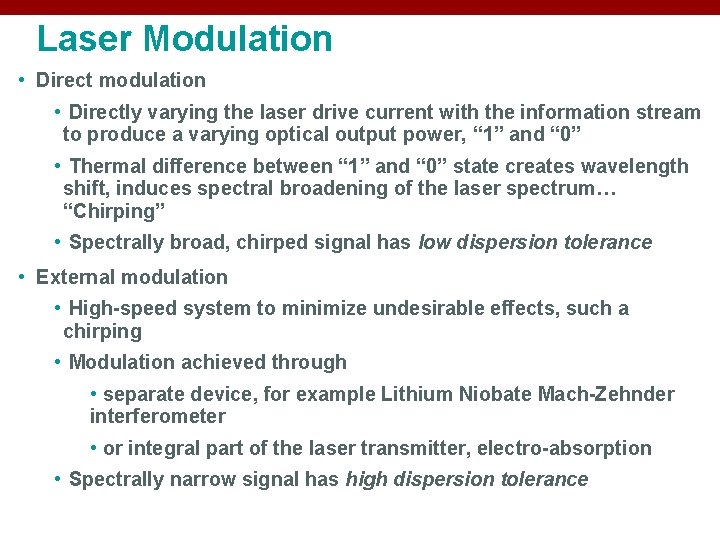 Laser Modulation

• Direct modulation

• Directly varying the laser drive current with the information stream to produce a varying optical output power, “1” and “0”

• Thermal difference between “1” and “0” state creates wavelength shift, induces spectral broadening of the laser spectrum… “Chirping”

• Spectrally broad, chirped signal has low dispersion tolerance

• External modulation

• High-speed system to minimize undesirable effects, such a chirping

• Modulation achieved through

• separate device, for example Lithium Niobate Mach-Zehnder interferometer

• or integral part of the laser transmitter, electro-absorption

• Spectrally narrow signal has high dispersion tolerance